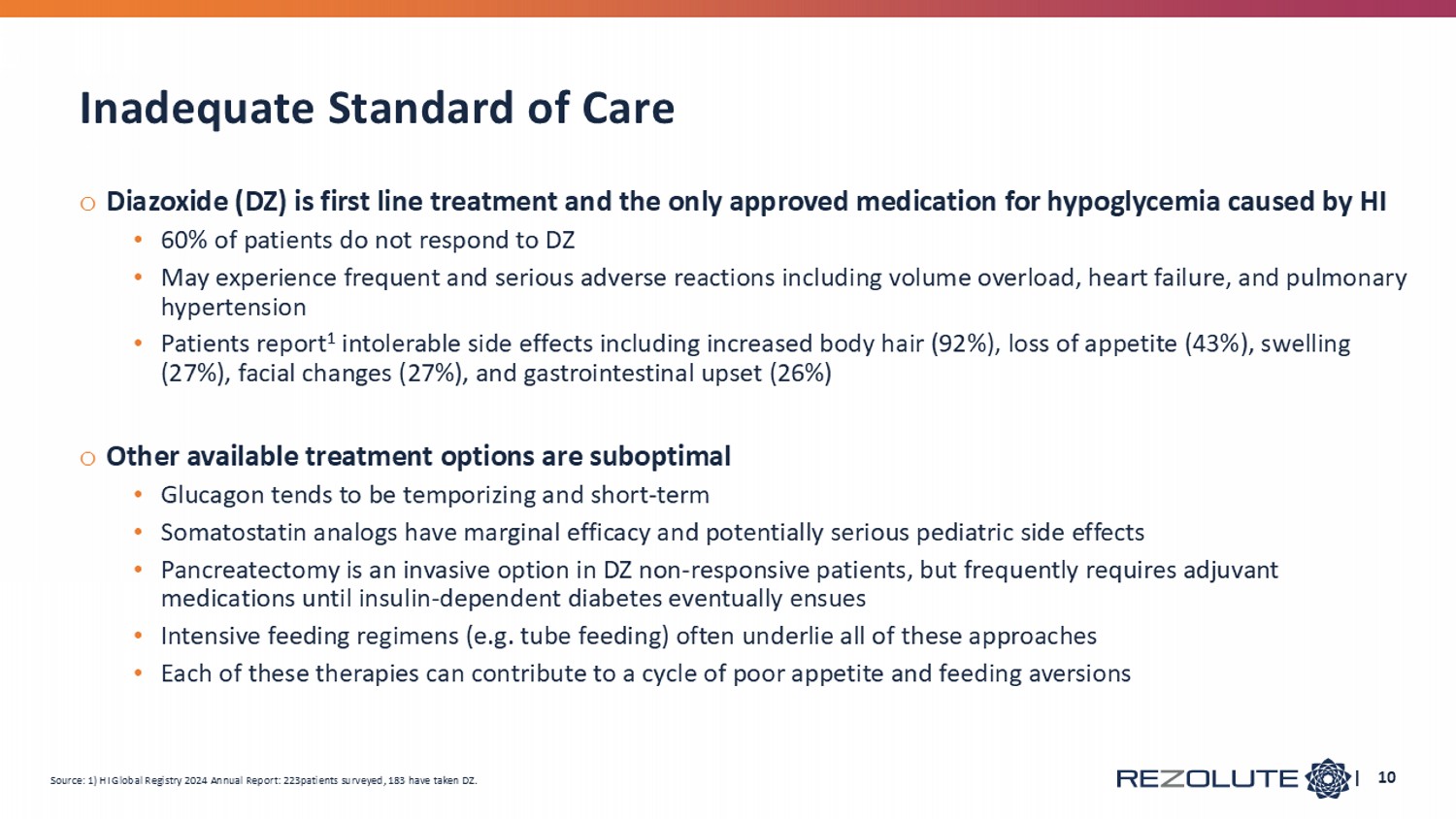 Inadequate Standard of Care

o Diazoxide (DZ) is first line treatment and the only approved medication for hypoglycemia caused by HI

• 60% of patients do not respond to DZ
• May experience frequent and serious adverse reactions including volume overload, heart failure, and pulmonary hypertension
• Patients report$^1$ intolerable side effects including increased body hair (92%), loss of appetite (43%), swelling (27%), facial changes (27%), and gastrointestinal upset (26%)

o Other available treatment options are suboptimal

• Glucagon tends to be temporizing and short-term
• Somatostatin analogs have marginal efficacy and potentially serious pediatric side effects
• Pancreatectomy is an invasive option in DZ non-responsive patients, but frequently requires adjuvant medications until insulin-dependent diabetes eventually ensues
• Intensive feeding regimens (e.g. tube feeding) often underlie all of these approaches
• Each of these therapies can contribute to a cycle of poor appetite and feeding aversions

Source: 1) HI Global Registry 2024 Annual Report: 223patients surveyed, 183 have taken DZ.

REZOLUTE | 10